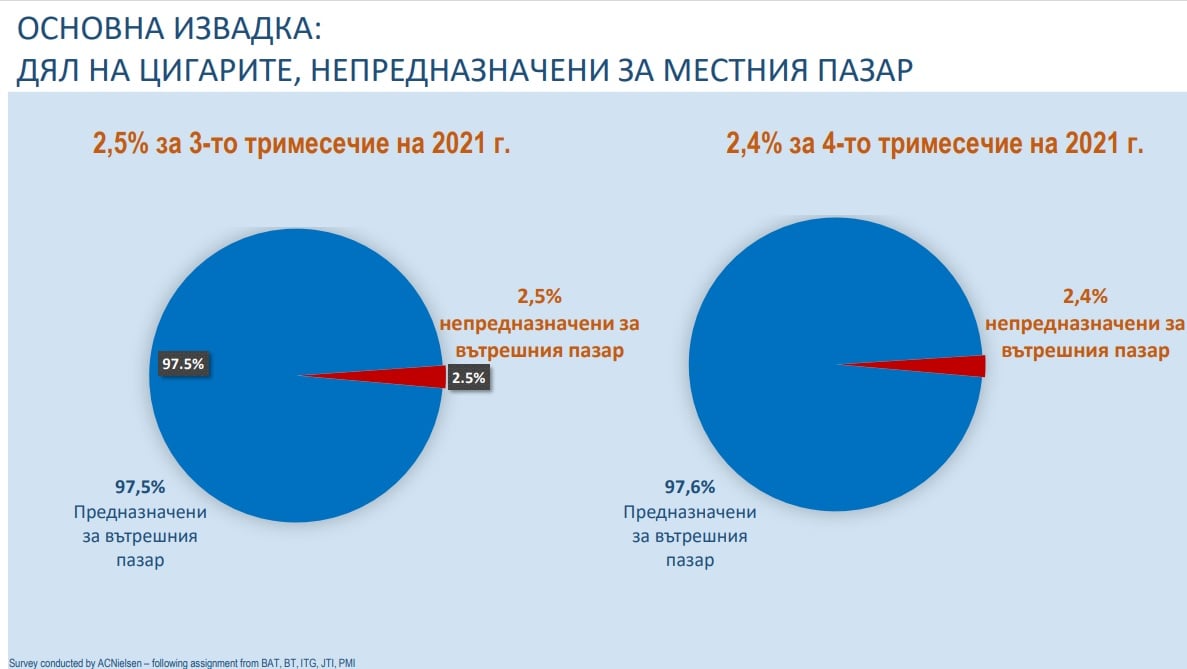 ОСНОВНА ИЗВАДКА:
ДЯЛ НА ЦИГАРИТЕ, НЕПРЕДНАЗНАЧЕНИ ЗА МЕСТНИЯ ПАЗАР

2,5% за 3-то тримесечие на 2021 г.

97.5%

2.5%

2,5%
непредназначени за вътрешния пазар

97,5%
Предназначени за вътрешния пазар

2,4% за 4-то тримесечие на 2021 г.

2,4%
непредназначени за вътрешния пазар

97,6%
Предназначени за вътрешния пазар

Survey conducted by ACNielsen – following assignment from BAT, BT, ITG, JTI, PMI